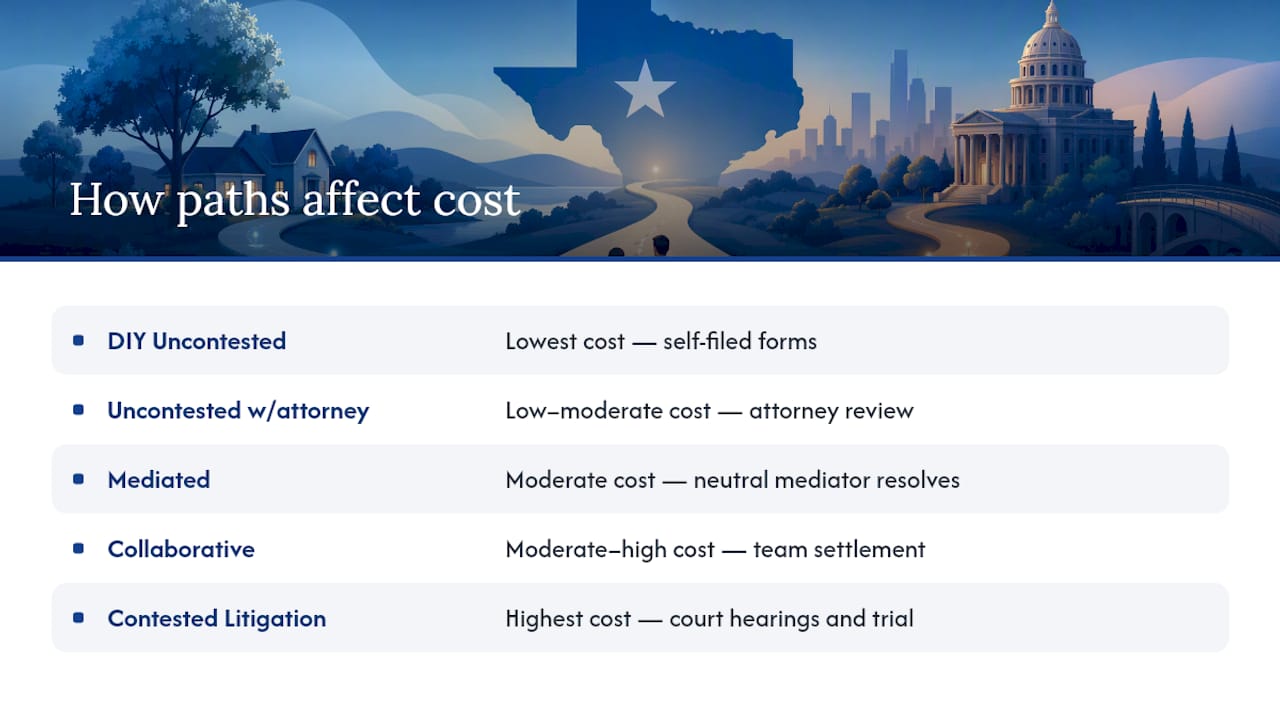 How paths affect cost

| | |
|---|---|
| DIY Uncontested | Lowest cost — self-filed forms |
| Uncontested w/attorney | Low–moderate cost — attorney review |
| Mediated | Moderate cost — neutral mediator resolves |
| Collaborative | Moderate–high cost — team settlement |
| Contested Litigation | Highest cost — court hearings and trial |